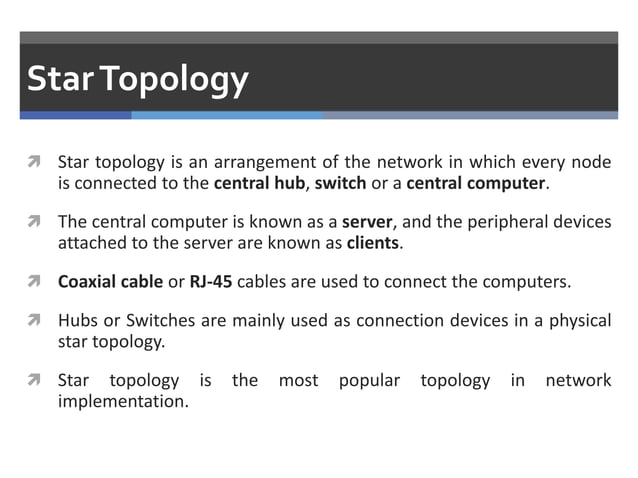 Star Topology

Star topology is an arrangement of the network in which every node is connected to the central hub, switch or a central computer.

The central computer is known as a server, and the peripheral devices attached to the server are known as clients.

Coaxial cable or RJ-45 cables are used to connect the computers.

Hubs or Switches are mainly used as connection devices in a physical star topology.

Star topology is the most popular topology in network implementation.